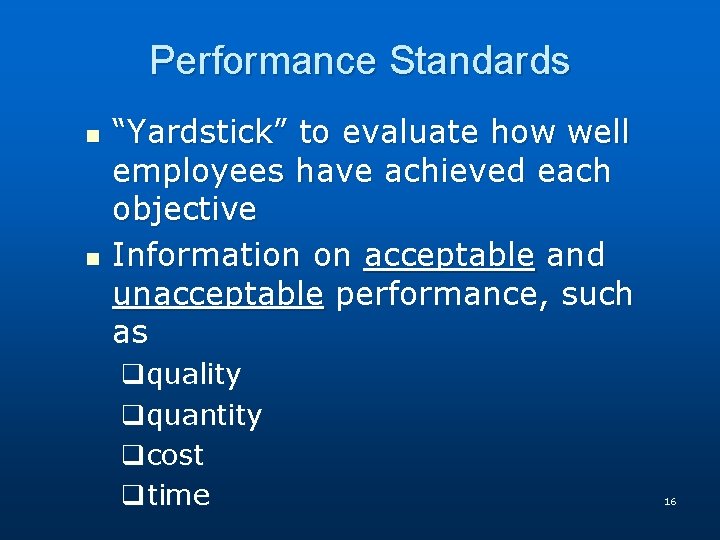 Performance Standards

- “Yardstick” to evaluate how well employees have achieved each objective
- Information on acceptable and unacceptable performance, such as
  - quality
  - quantity
  - cost
  - time

16